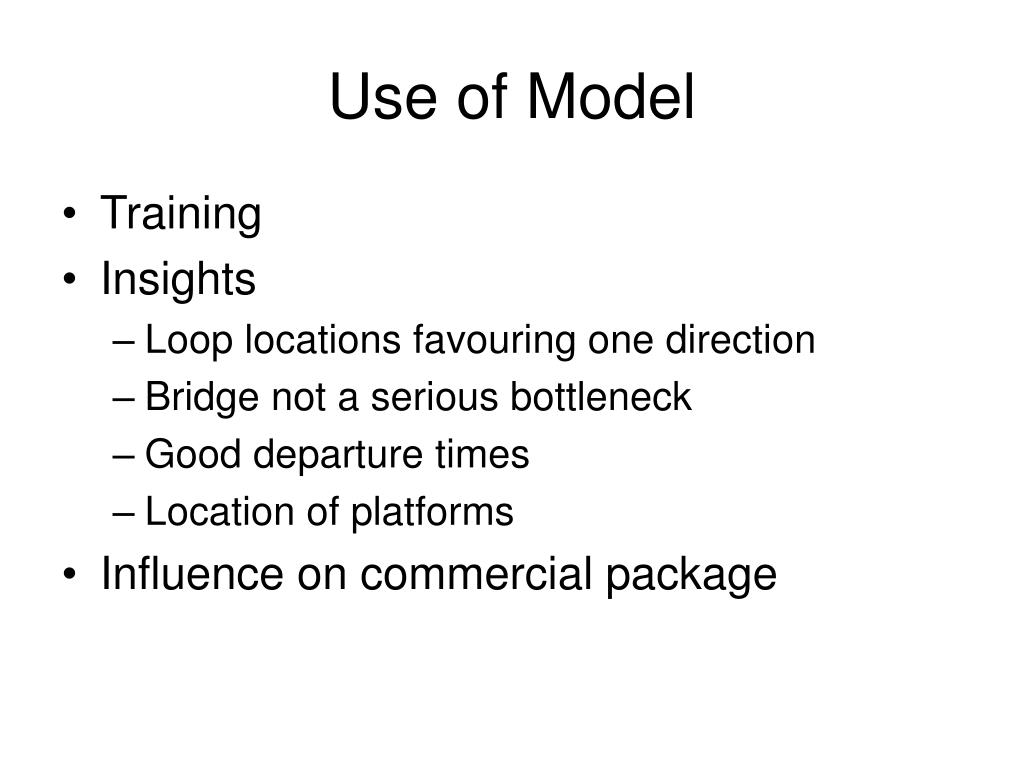 Use of Model

• Training
• Insights
– Loop locations favouring one direction
– Bridge not a serious bottleneck
– Good departure times
– Location of platforms
• Influence on commercial package